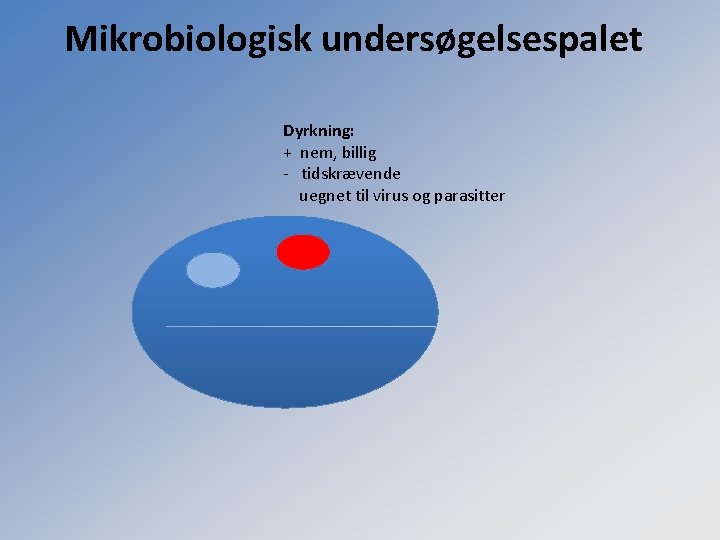 Mikrobiologisk undersøgelsespalet

Dyrkning:
+ nem, billig
- tidskrævende
uegnet til virus og parasitter